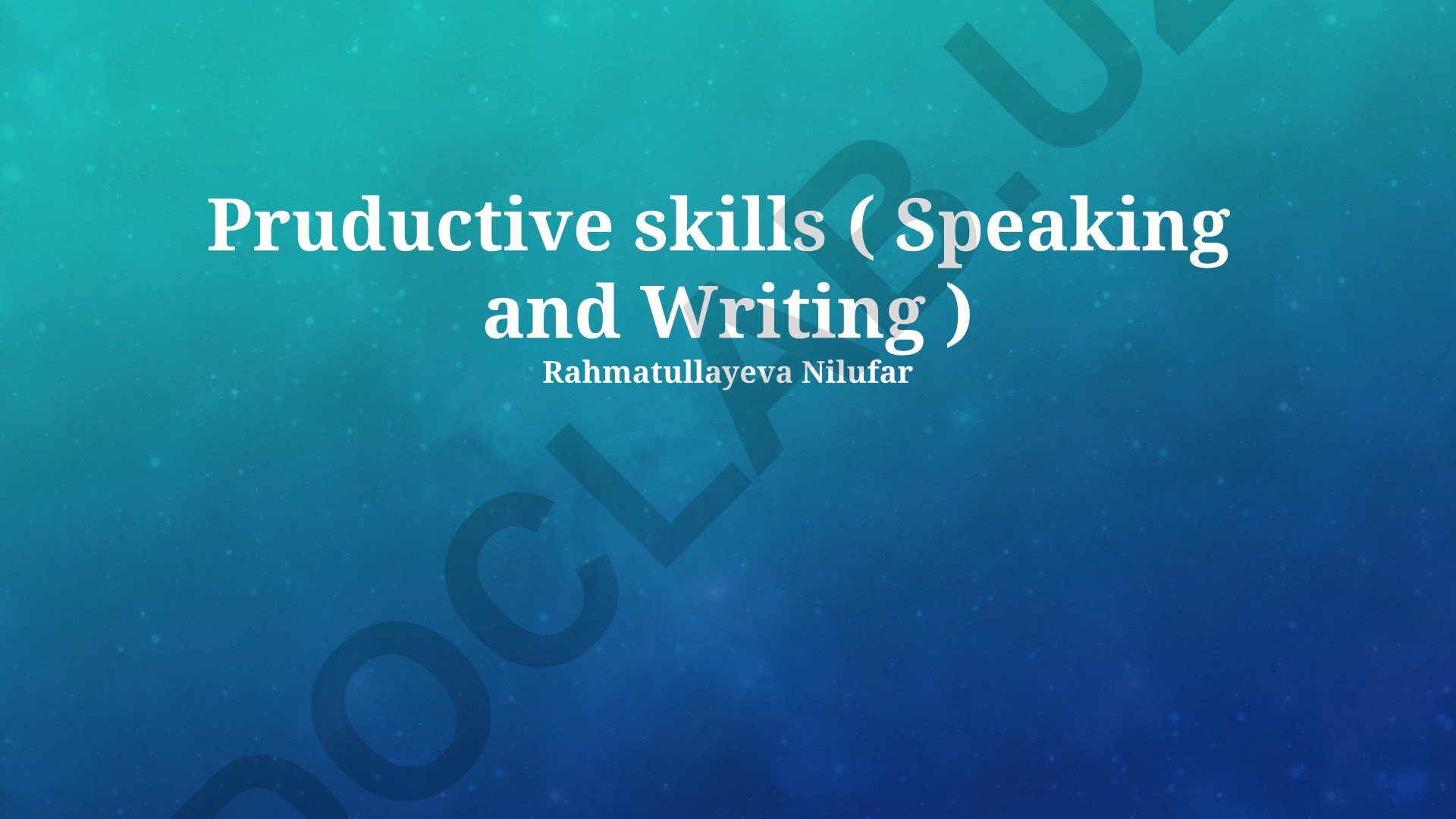 Pruductive skills ( Speaking and Writing )
Rahmatullayeva Nilufar

DOCLAB.UZ